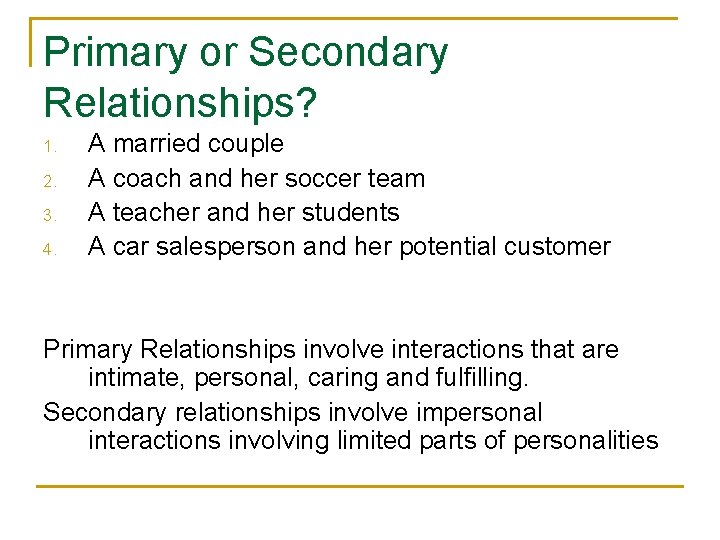 Primary or Secondary Relationships?

1. A married couple
2. A coach and her soccer team
3. A teacher and her students
4. A car salesperson and her potential customer

Primary Relationships involve interactions that are intimate, personal, caring and fulfilling.

Secondary relationships involve impersonal interactions involving limited parts of personalities